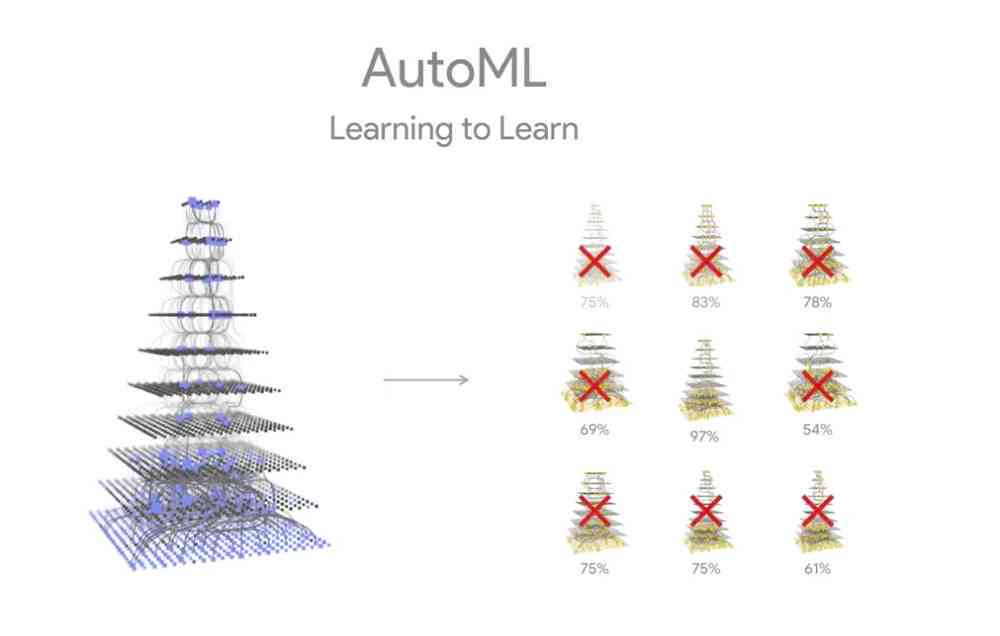 AutoML

Learning to Learn

75% 83% 78%

69% 97% 54%

75% 75% 61%